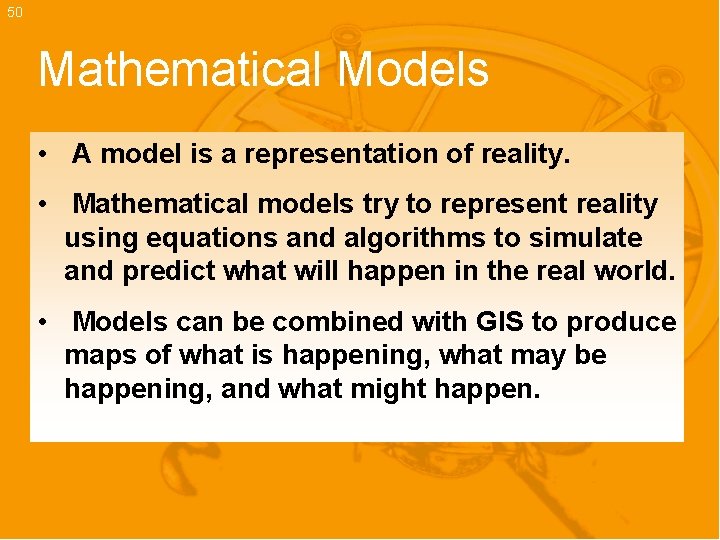 50

Mathematical Models

• A model is a representation of reality.

• Mathematical models try to represent reality using equations and algorithms to simulate and predict what will happen in the real world.

• Models can be combined with GIS to produce maps of what is happening, what may be happening, and what might happen.